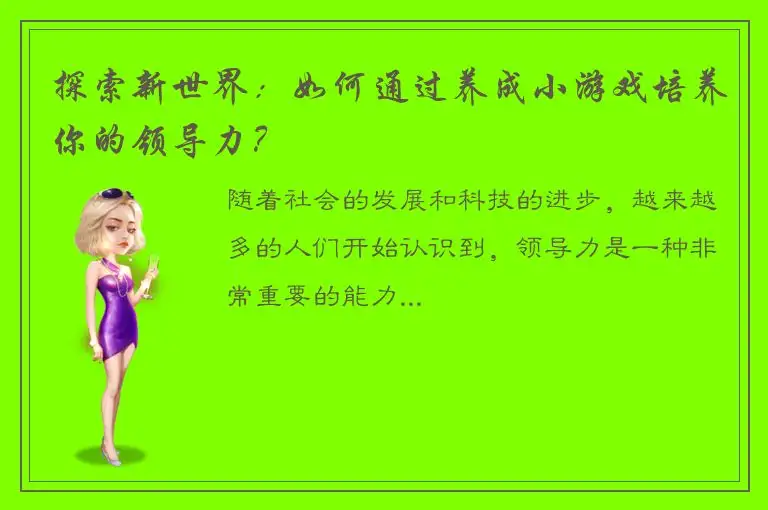 探索新世界：如何通过养成小游戏培养你的领导力？

随着社会的发展和科技的进步，越来越多的人们开始认识到，领导力是一种非常重要的能力...